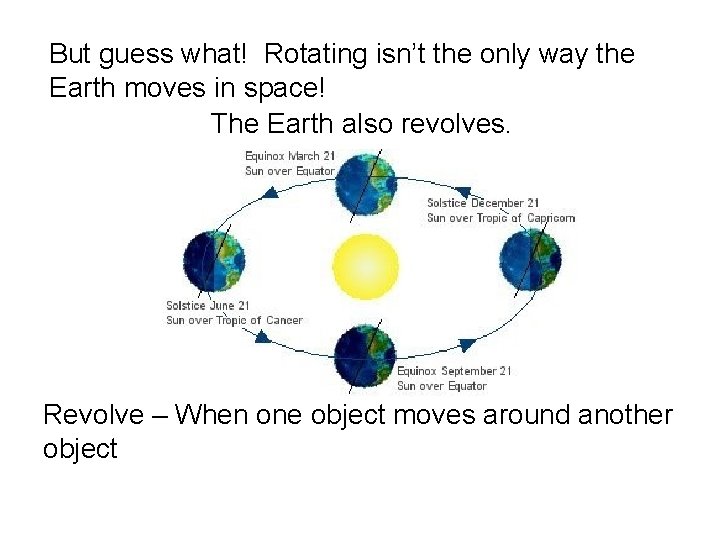 But guess what! Rotating isn't the only way the Earth moves in space!

The Earth also revolves.

Equinox March 21
Sun over Equator

Solstice December 21
Sun over Tropic of Capricorn

Solstice June 21
Sun over Tropic of Cancer

Equinox September 21
Sun over Equator

Revolve – When one object moves around another object